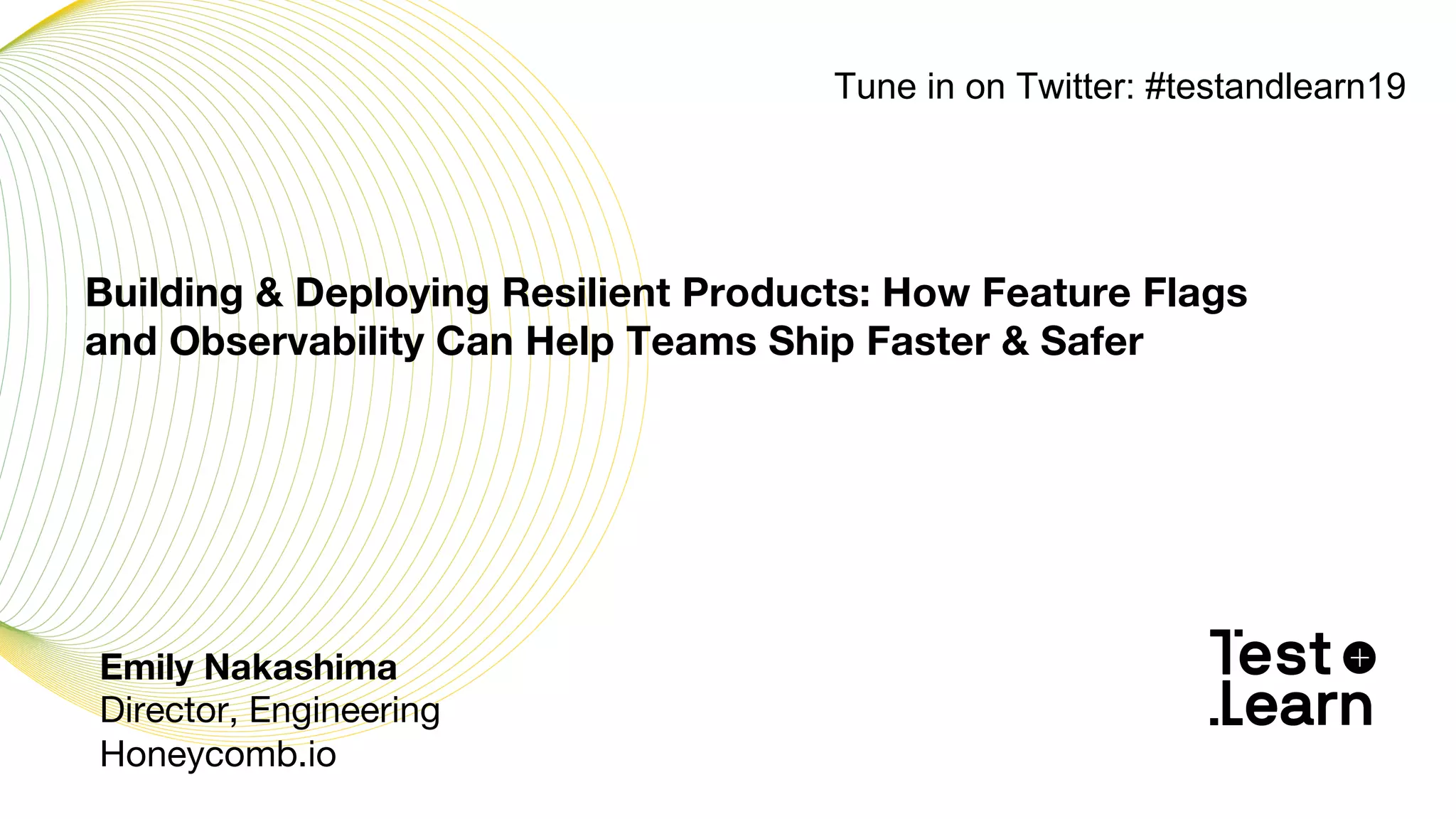 Tune in on Twitter: #testandlearn19

Building & Deploying Resilient Products: How Feature Flags and Observability Can Help Teams Ship Faster & Safer

Emily Nakashima
Director, Engineering
Honeycomb.io

Test + .Learn